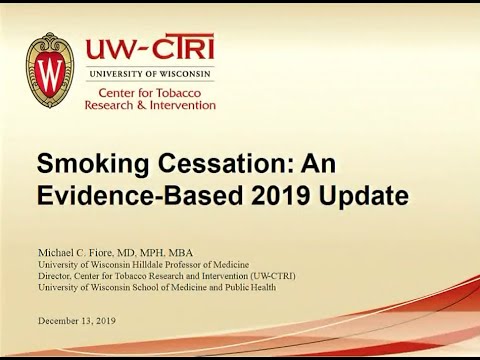 W

UW-CTRI
UNIVERSITY OF WISCONSIN
Center for Tobacco Research & Intervention

Smoking Cessation: An Evidence-Based 2019 Update

Michael C. Fiore, MD, MPH, MBA
University of Wisconsin Hilldale Professor of Medicine
Director, Center for Tobacco Research and Intervention (UW-CTRI)
University of Wisconsin School of Medicine and Public Health

December 13, 2019